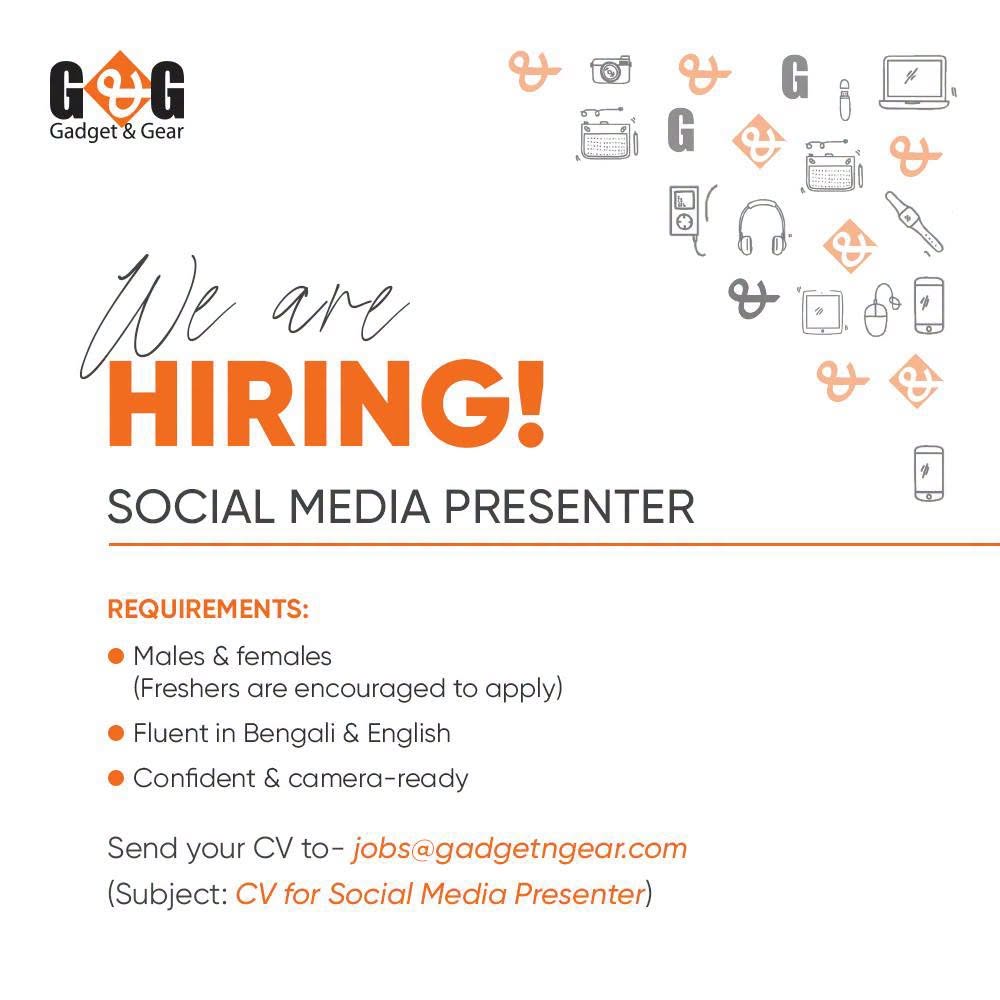 G&G
Gadget & Gear

We are
HIRING!

SOCIAL MEDIA PRESENTER

REQUIREMENTS:

• Males & females
(Freshers are encouraged to apply)
• Fluent in Bengali & English
• Confident & camera-ready

Send your CV to- jobs@gadgetngear.com
(Subject: CV for Social Media Presenter)